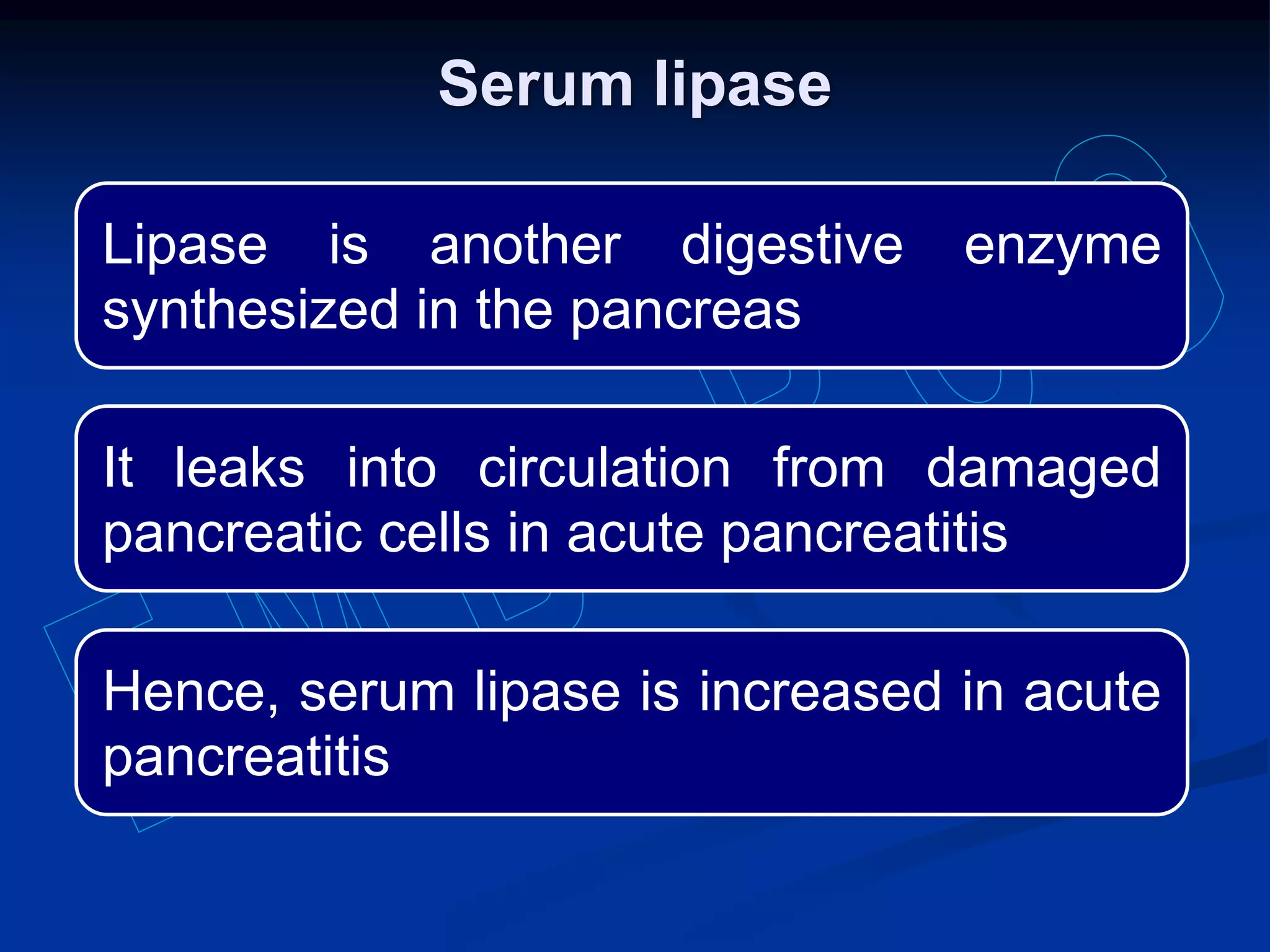 Serum lipase

Lipase is another digestive enzyme synthesized in the pancreas

It leaks into circulation from damaged pancreatic cells in acute pancreatitis

Hence, serum lipase is increased in acute pancreatitis